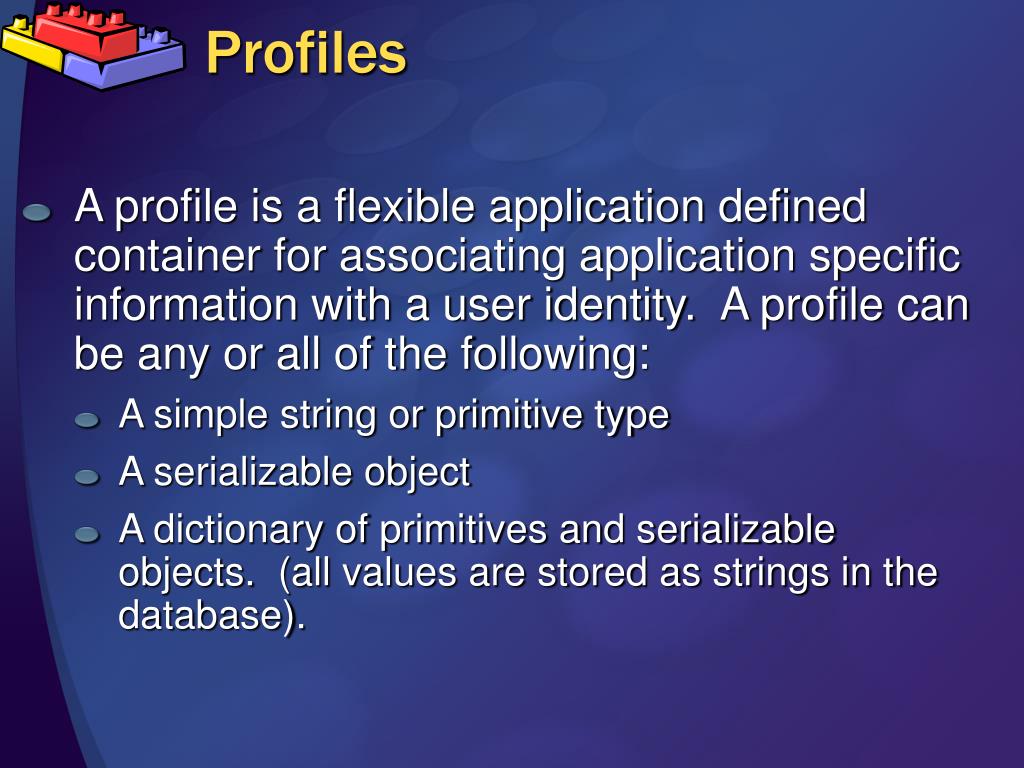 Profiles

A profile is a flexible application defined container for associating application specific information with a user identity.  A profile can be any or all of the following:

A simple string or primitive type

A serializable object

A dictionary of primitives and serializable objects.  (all values are stored as strings in the database).